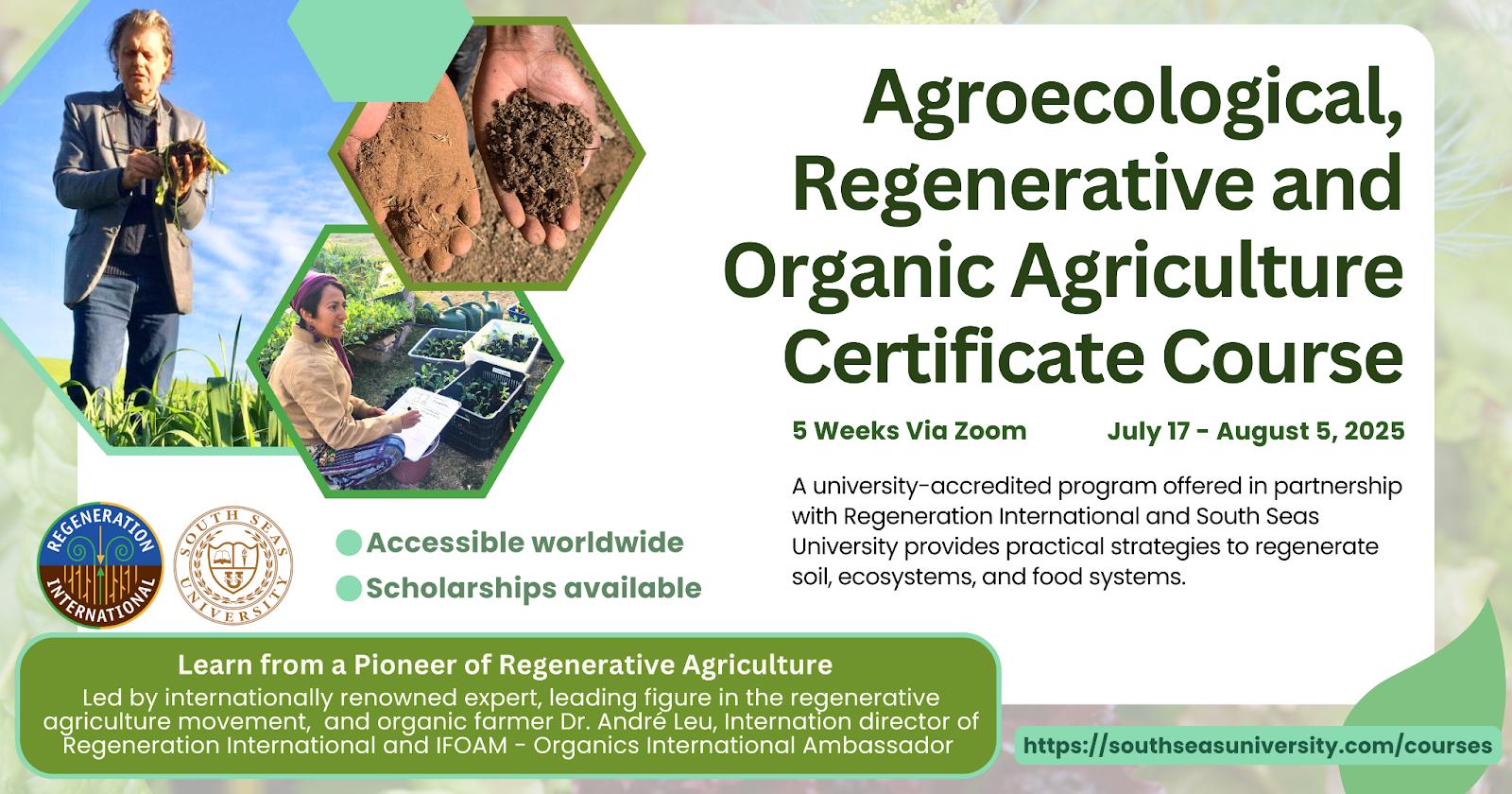 Agroecological, Regenerative and Organic Agriculture Certificate Course

5 Weeks Via Zoom

July 17 - August 5, 2025

A university-accredited program offered in partnership with Regeneration International and South Seas University provides practical strategies to regenerate soil, ecosystems, and food systems.

REGENERATION INTERNATIONAL

SOUTH SEAS UNIVERSITY

Accessible worldwide

Scholarships available

Learn from a Pioneer of Regenerative Agriculture

Led by internationally renowned expert, leading figure in the regenerative agriculture movement, and organic farmer Dr. André Leu, Internation director of Regeneration International and IFOAM - Organics International Ambassador

https://southseasuniversity.com/courses